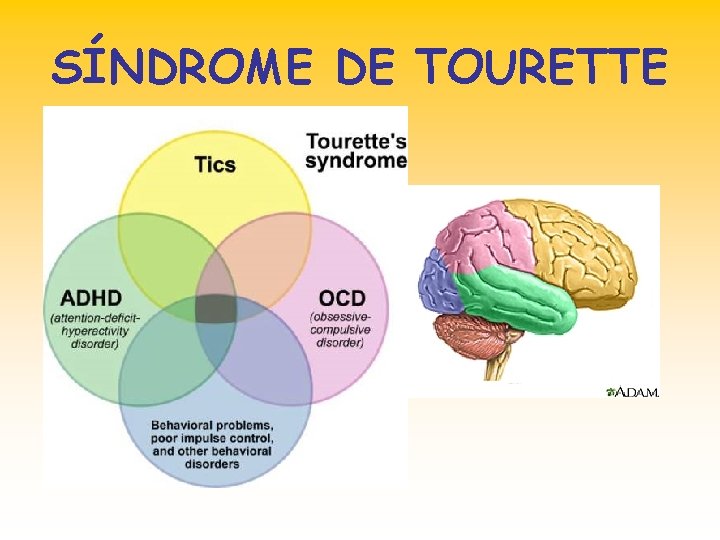 SÍNDROME DE TOURETTE

Tourette's syndrome

Tics

ADHD
(attention-deficit-hyperectivity disorder)

OCD
(obsessive-compulsive disorder)

Behavioral problems, poor impulse control, and other behavioral disorders

A.D.A.M.